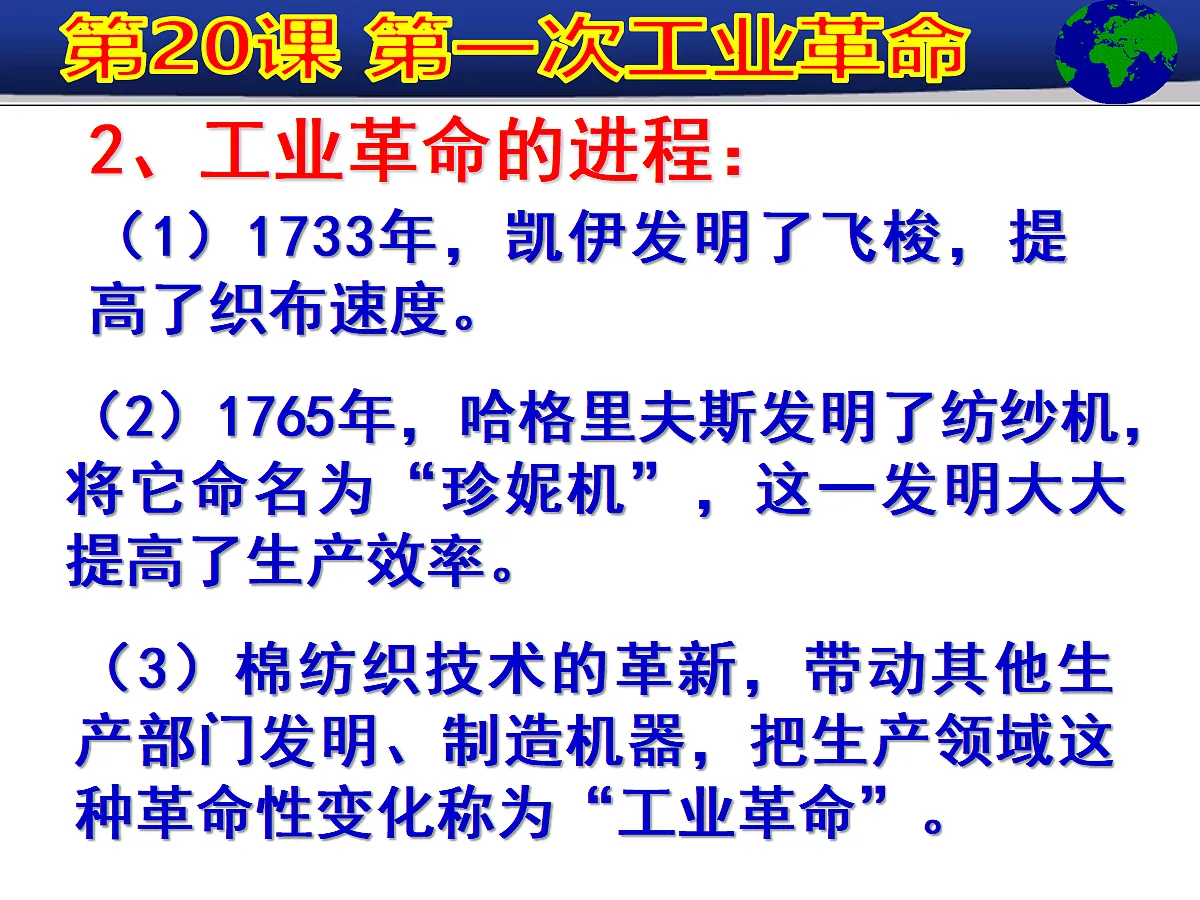 第20课 第一次工业革命

2、工业革命的进程：

（1）1733年，凯伊发明了飞梭，提高了织布速度。

（2）1765年，哈格里夫斯发明了纺纱机，将它命名为“珍妮机”，这一发明大大提高了生产效率。

（3）棉纺织技术的革新，带动其他生产部门发明、制造机器，把生产领域这种革命性变化称为“工业革命”。